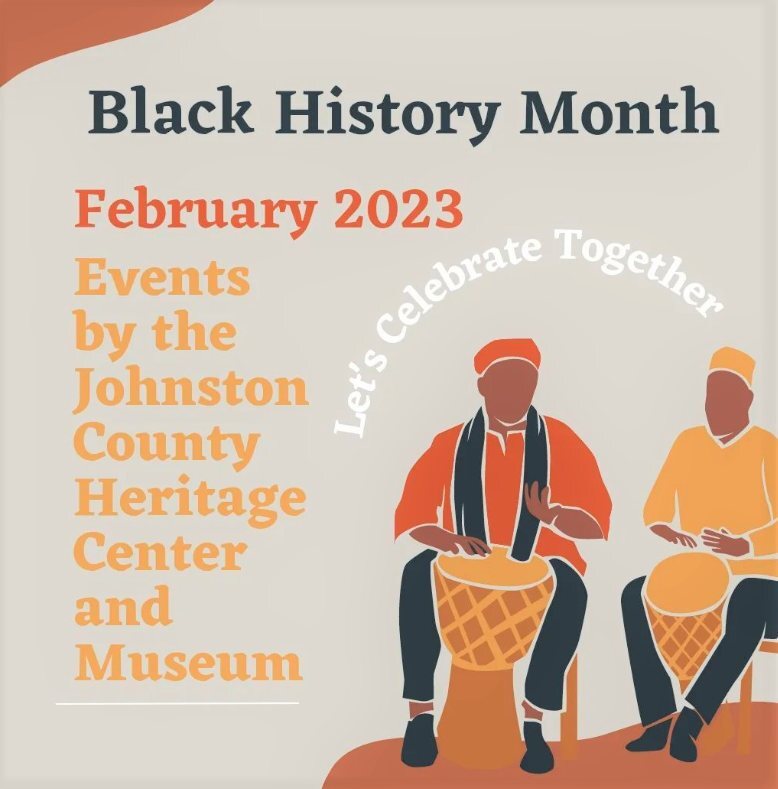 Black History Month

February 2023

Events by the Johnston County Heritage Center and Museum

Let's Celebrate Together